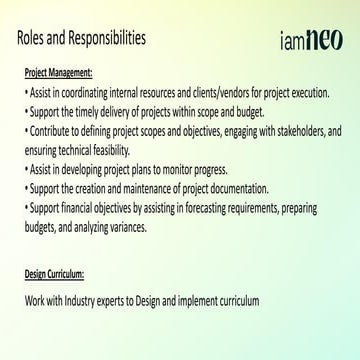 Roles and Responsibilities

iamneo

Project Management:

• Assist in coordinating internal resources and clients/vendors for project execution.
• Support the timely delivery of projects within scope and budget.
• Contribute to defining project scopes and objectives, engaging with stakeholders, and ensuring technical feasibility.
• Assist in developing project plans to monitor progress.
• Support the creation and maintenance of project documentation.
• Support financial objectives by assisting in forecasting requirements, preparing budgets, and analyzing variances.

Design Curriculum:

Work with Industry experts to Design and implement curriculum